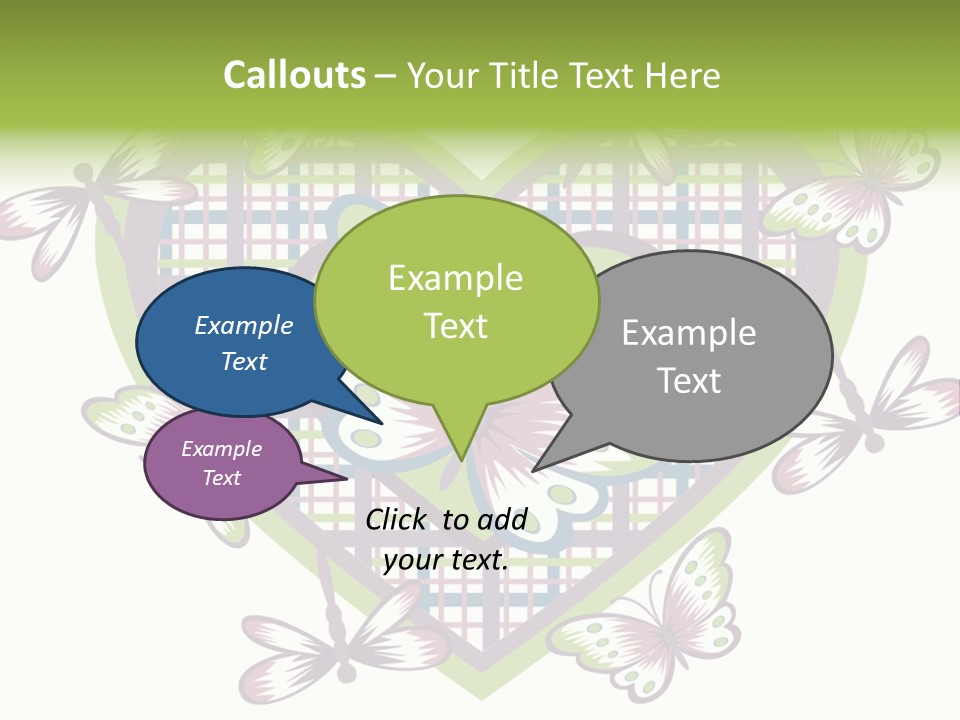 Callouts – Your Title Text Here

Example Text

Example Text

Example Text

Example Text

Click to add your text.